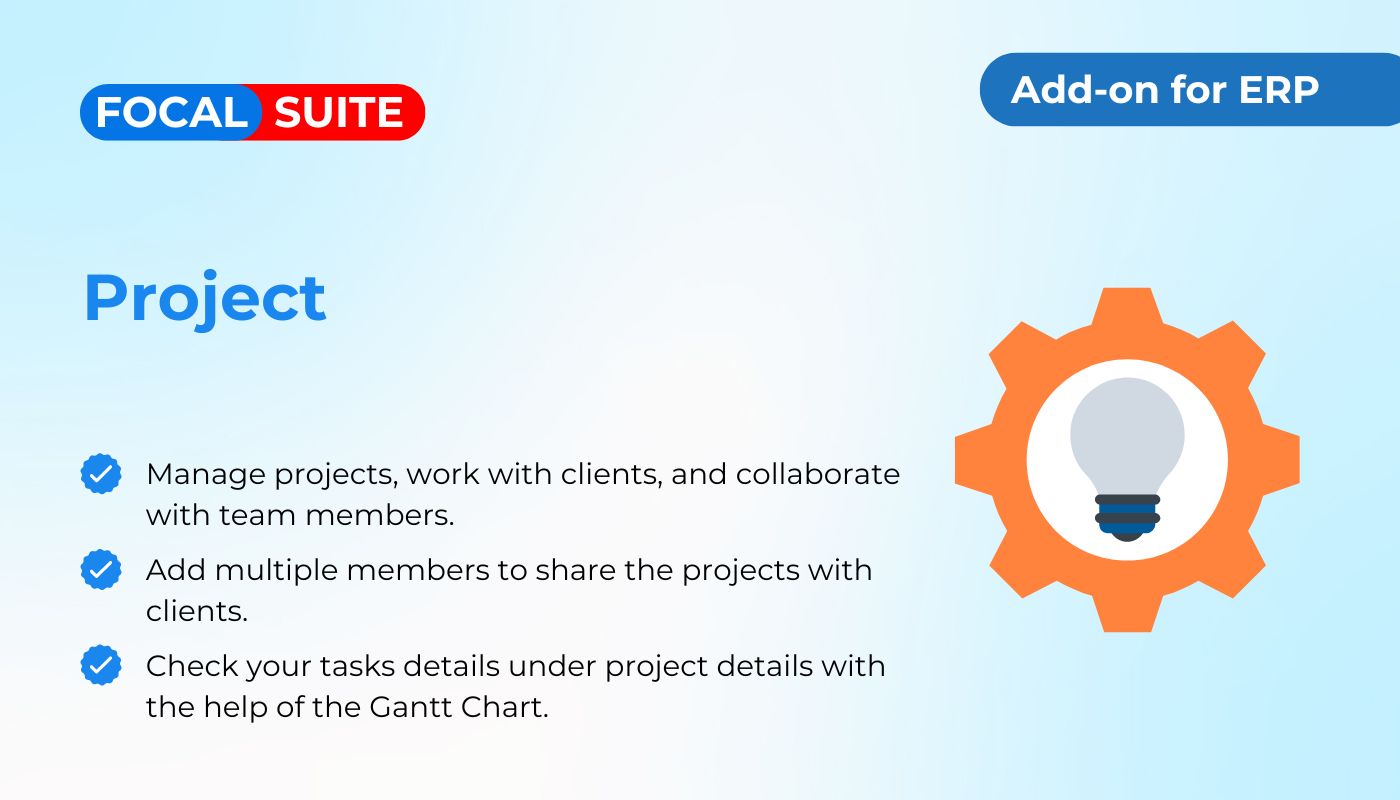 FOCAL SUITE

Add-on for ERP

Project

Manage projects, work with clients, and collaborate with team members.

Add multiple members to share the projects with clients.

Check your tasks details under project details with the help of the Gantt Chart.